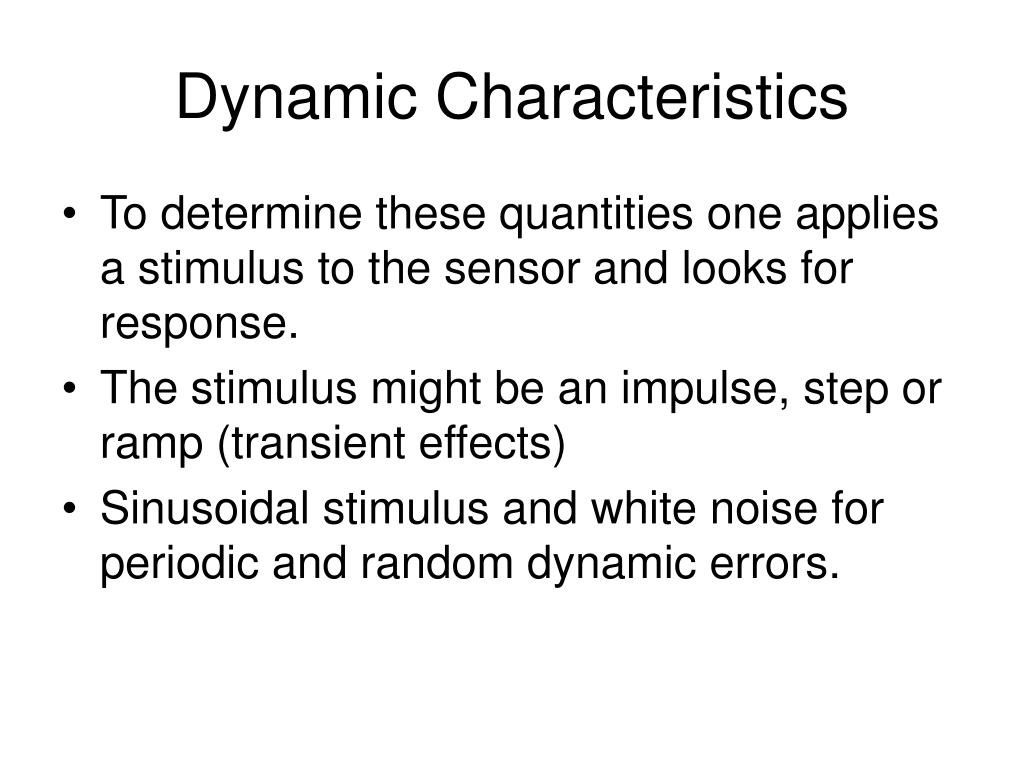 Dynamic Characteristics

• To determine these quantities one applies a stimulus to the sensor and looks for response.

• The stimulus might be an impulse, step or ramp (transient effects)

• Sinusoidal stimulus and white noise for periodic and random dynamic errors.